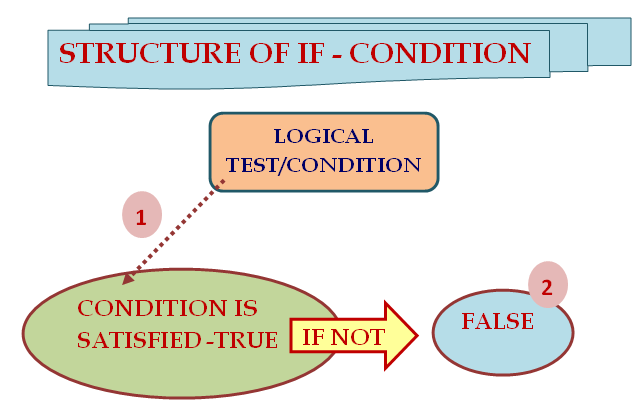 STRUCTURE OF IF - CONDITION

LOGICAL TEST/CONDITION

1

CONDITION IS SATISFIED -TRUE

IF NOT

2

FALSE